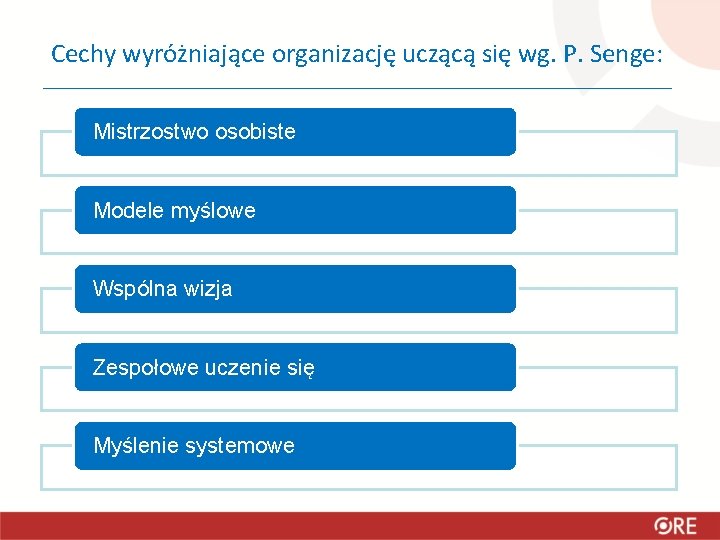 Cechy wyróżniające organizację uczącą się wg. P. Senge:

Mistrzostwo osobiste

Modele myślowe

Wspólna wizja

Zespołowe uczenie się

Myślenie systemowe

ORE